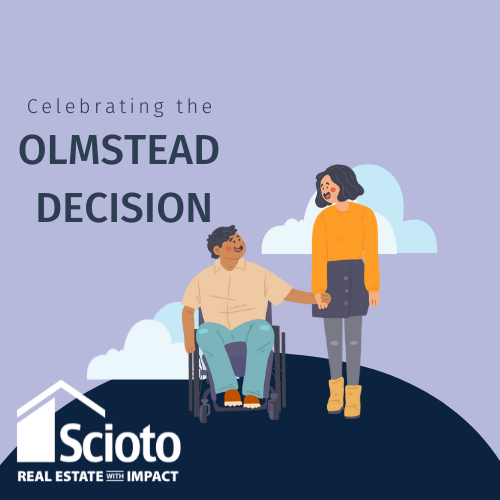 Celebrating the
OLMSTEAD DECISION

Scioto
REAL ESTATE WITH IMPACT